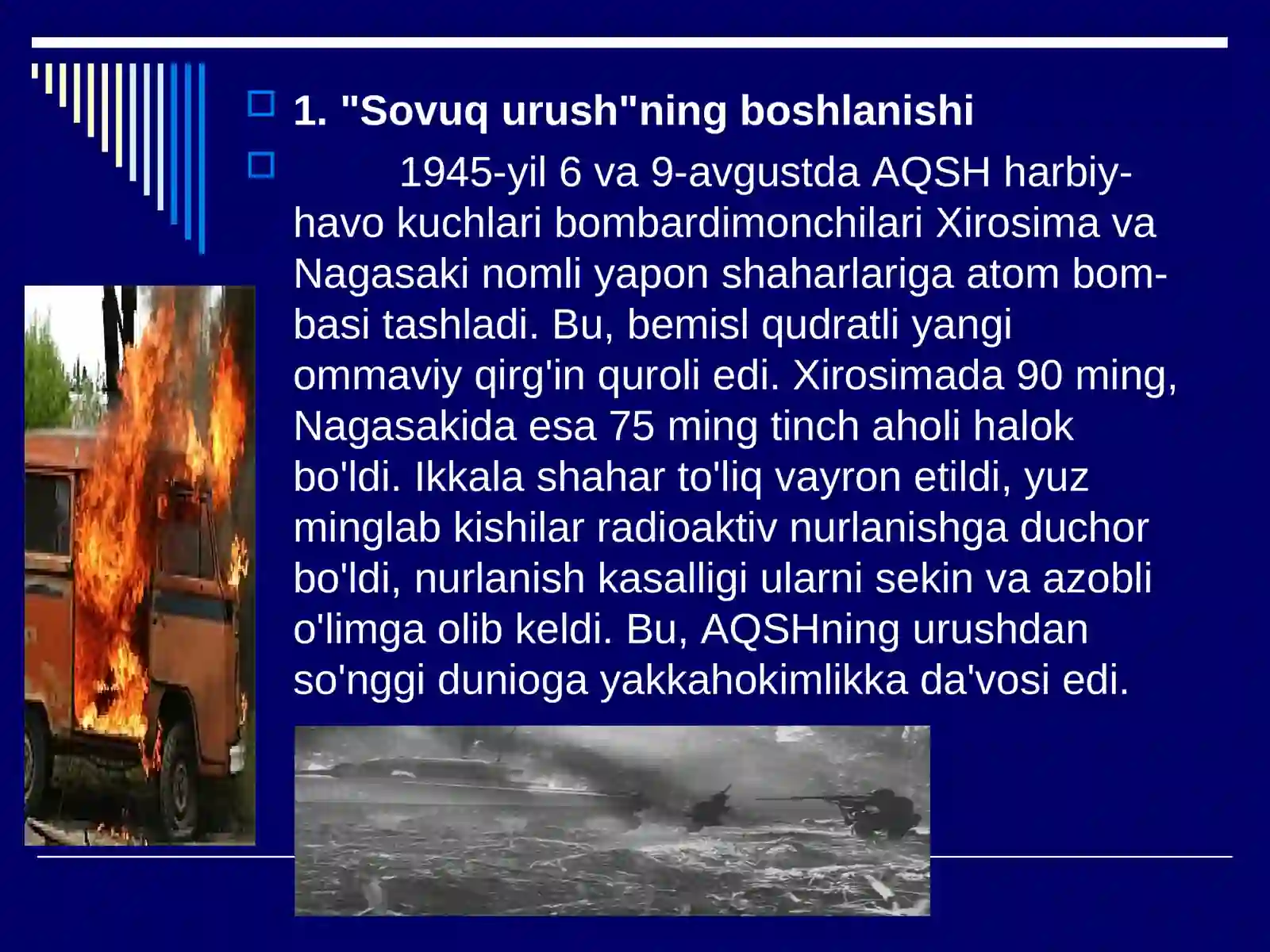 1. "Sovuq urush"ning boshlanishi

1945-yil 6 va 9-avgustda AQSH harbiy-havo kuchlari bombardimonchilari Xirosima va Nagasaki nomli yapon shaharlariga atom bombasi tashladi. Bu, bemisl qudratli yangi ommaviy qirg'in quroli edi. Xirosimada 90 ming, Nagasakida esa 75 ming tinch aholi halok bo'ldi. Ikkala shahar to'liq vayron etildi, yuz minglab kishilar radioaktiv nurlanishga duchor bo'ldi, nurlanish kasalligi ularni sekin va azobli o'limga olib keldi. Bu, AQSHning urushdan so'nggi dunioga yakkahokimlikka da'vosi edi.